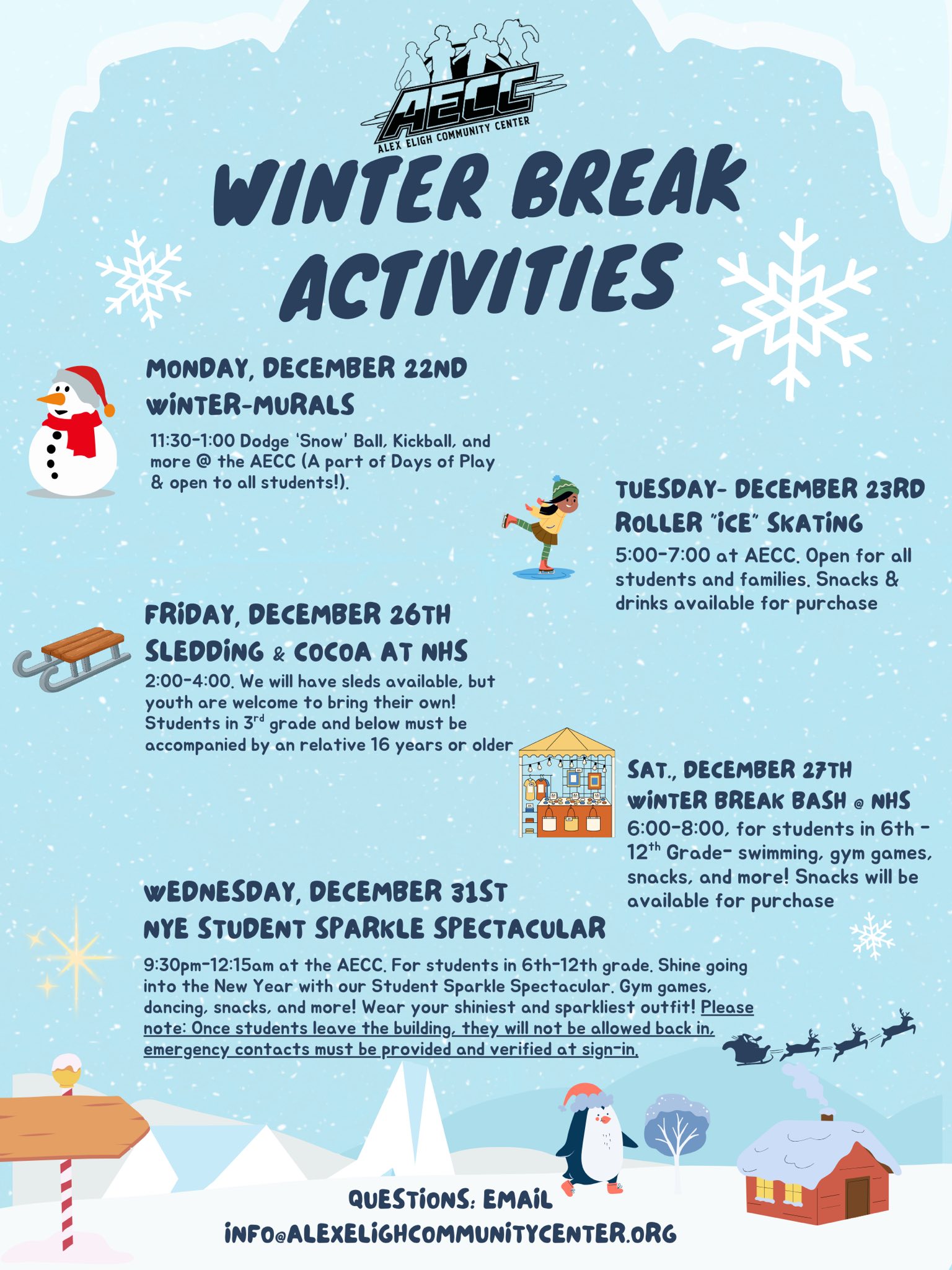 AECC
ALEX ELIGH COMMUNITY CENTER

WINTER BREAK ACTIVITIES

MONDAY, DECEMBER 22ND
WINTER-MURALS

11:30-1:00 Dodge 'Snow' Ball, Kickball, and more @ the AECC (A part of Days of Play & open to all students!).

TUESDAY- DECEMBER 23RD
ROLLER "ICE" SKATING

5:00-7:00 at AECC. Open for all students and families. Snacks & drinks available for purchase

FRIDAY, DECEMBER 26TH
SLEDDING & COCOA AT NHS

2:00-4:00. We will have sleds available, but youth are welcome to bring their own! Students in 3$^{rd}$ grade and below must be accompanied by an relative 16 years or older

SAT., DECEMBER 27TH
WINTER BREAK BASH @ NHS

6:00-8:00, for students in 6th - 12$^{th}$ Grade- swimming, gym games, snacks, and more! Snacks will be available for purchase

WEDNESDAY, DECEMBER 31ST
NYE STUDENT SPARKLE SPECTACULAR

9:30pm-12:15am at the AECC. For students in 6th-12th grade. Shine going into the New Year with our Student Sparkle Spectacular. Gym games, dancing, snacks, and more! Wear your shiniest and sparkliest outfit! Please note: Once students leave the building, they will not be allowed back in, emergency contacts must be provided and verified at sign-in.

QUESTIONS: EMAIL
INFO@ALEXELIGHCOMMUNITYCENTER.ORG